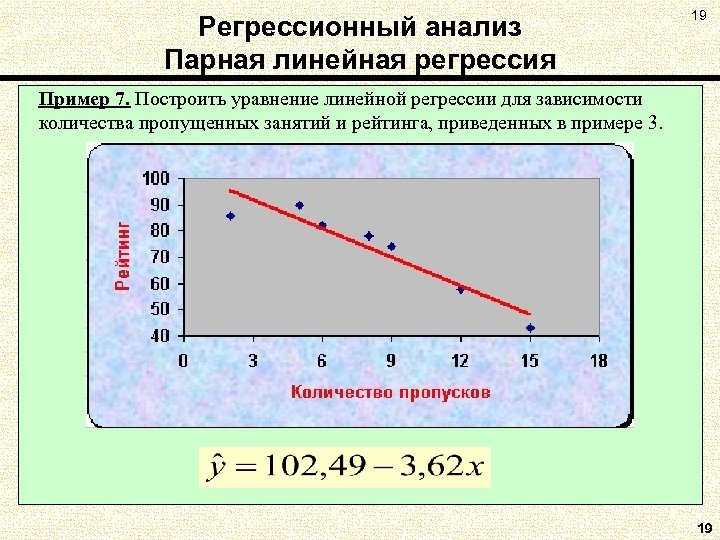 19

Регрессионный анализ
Парная линейная регрессия

Пример 7. Построить уравнение линейной регрессии для зависимости количества пропущенных занятий и рейтинга, приведенных в примере 3.

Рейтинг

100
90
80
70
60
50
40

0 3 6 9 12 15 18

Количество пропусков

$\hat{y} = 102,49 - 3,62x$

19